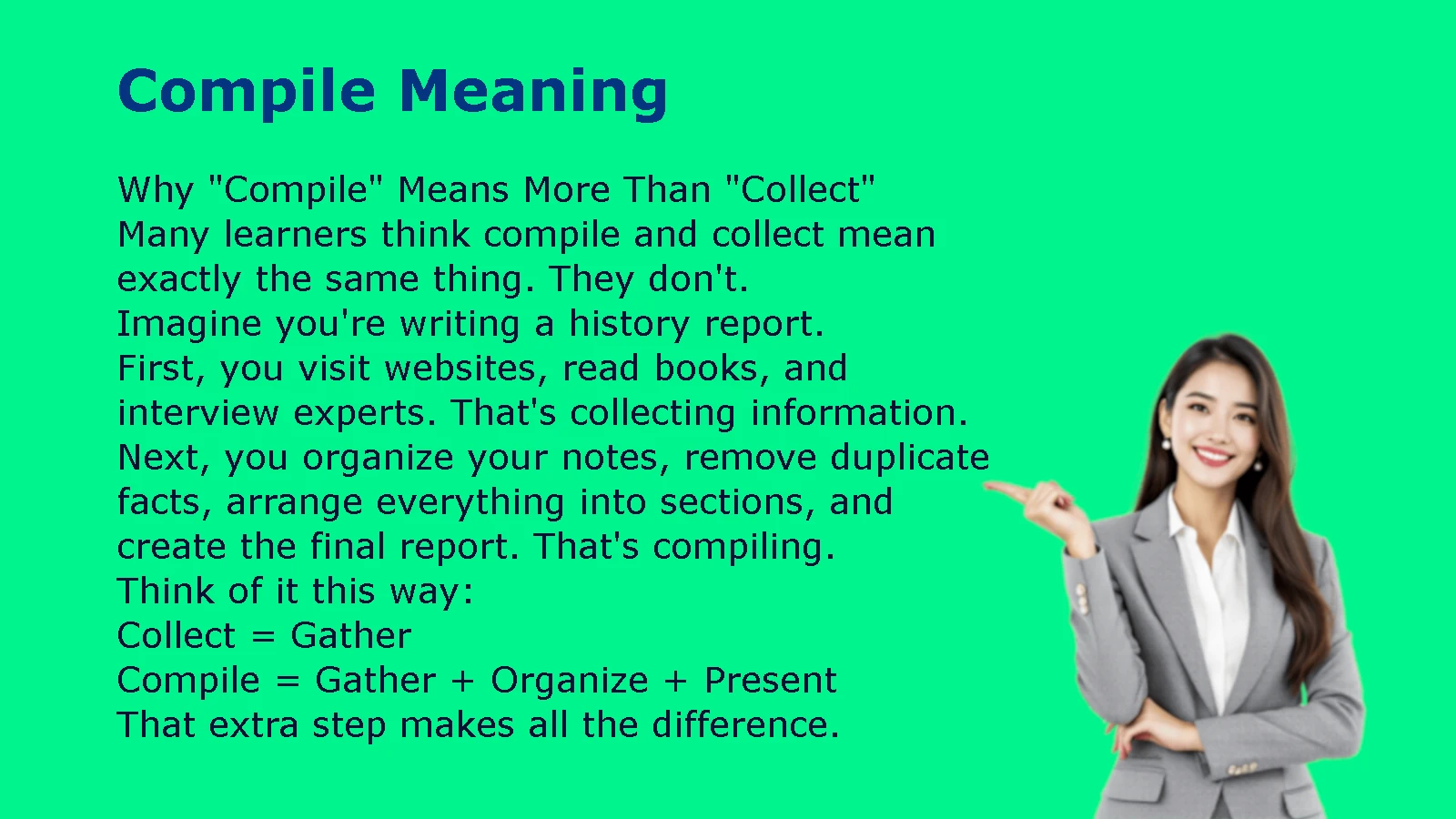 Compile Meaning

Why "Compile" Means More Than "Collect"
Many learners think compile and collect mean exactly the same thing. They don't.
Imagine you're writing a history report.
First, you visit websites, read books, and interview experts. That's collecting information.
Next, you organize your notes, remove duplicate facts, arrange everything into sections, and create the final report. That's compiling.
Think of it this way:
Collect = Gather
Compile = Gather + Organize + Present
That extra step makes all the difference.